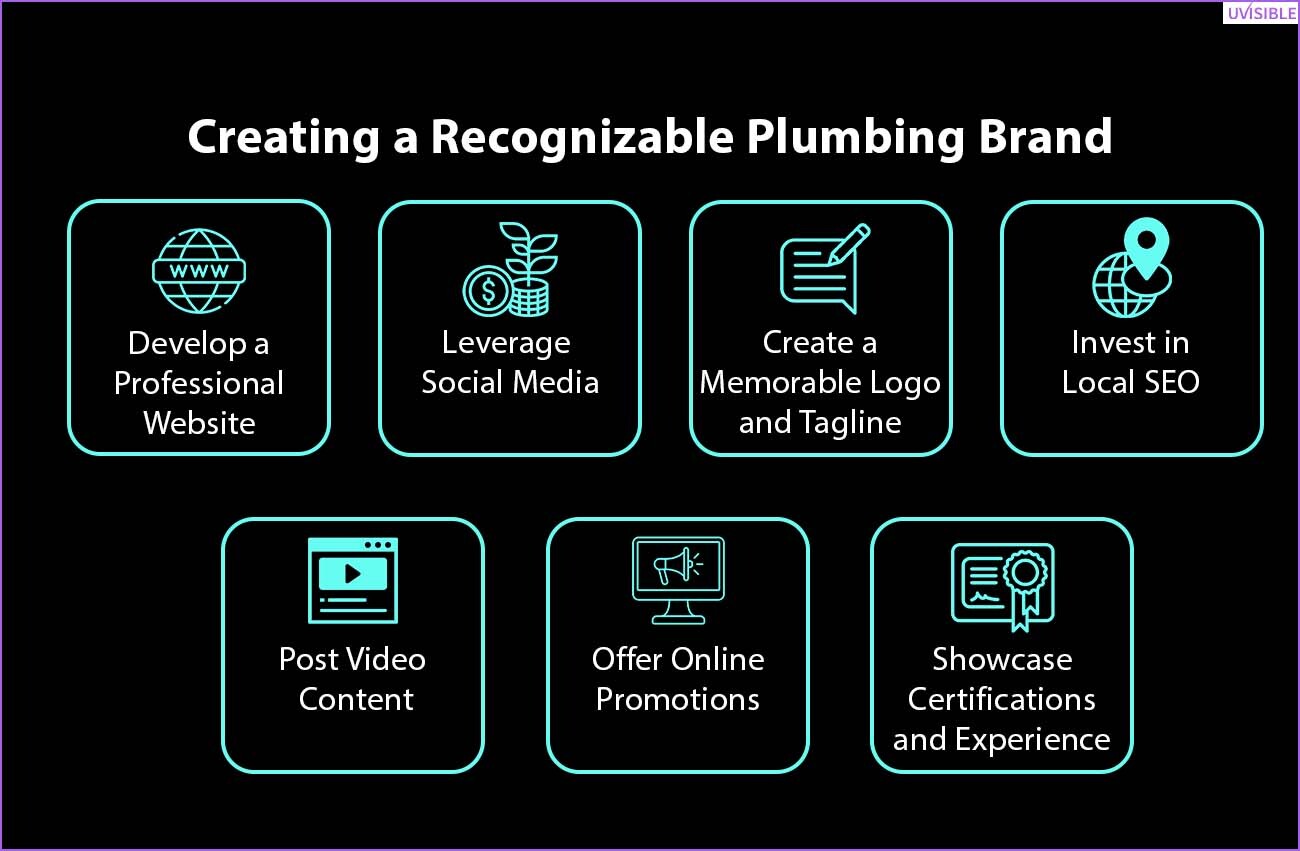 UVISIBLE

Creating a Recognizable Plumbing Brand

WWW

Develop a Professional Website

Leverage Social Media

Create a Memorable Logo and Tagline

Invest in Local SEO

Post Video Content

Offer Online Promotions

Showcase Certifications and Experience